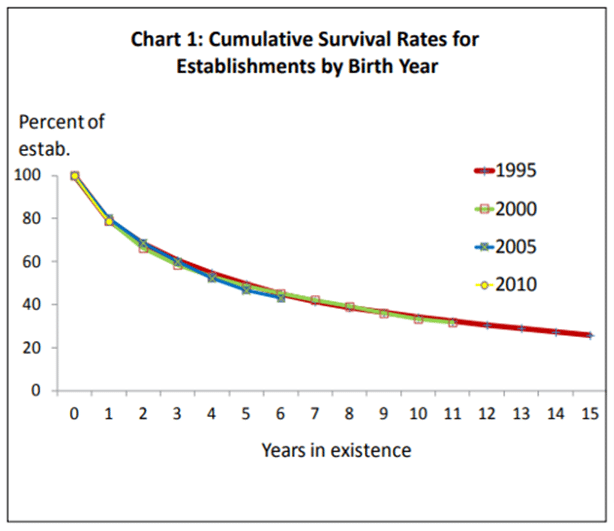 Chart 1: Cumulative Survival Rates for Establishments by Birth Year

Percent of estab.

100
80
60
40
20
0

1995
2000
2005
2010

0 1 2 3 4 5 6 7 8 9 10 11 12 13 14 15

Years in existence